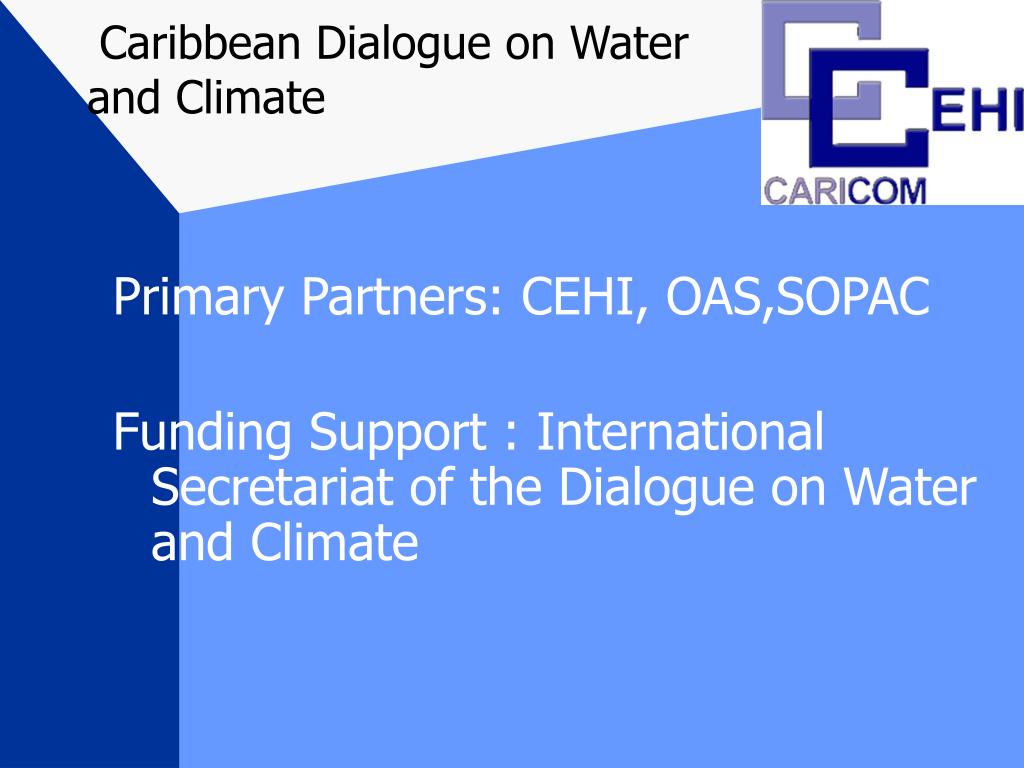 Caribbean Dialogue on Water and Climate

EHI
CARICOM

Primary Partners: CEHI, OAS,SOPAC

Funding Support : International Secretariat of the Dialogue on Water and Climate